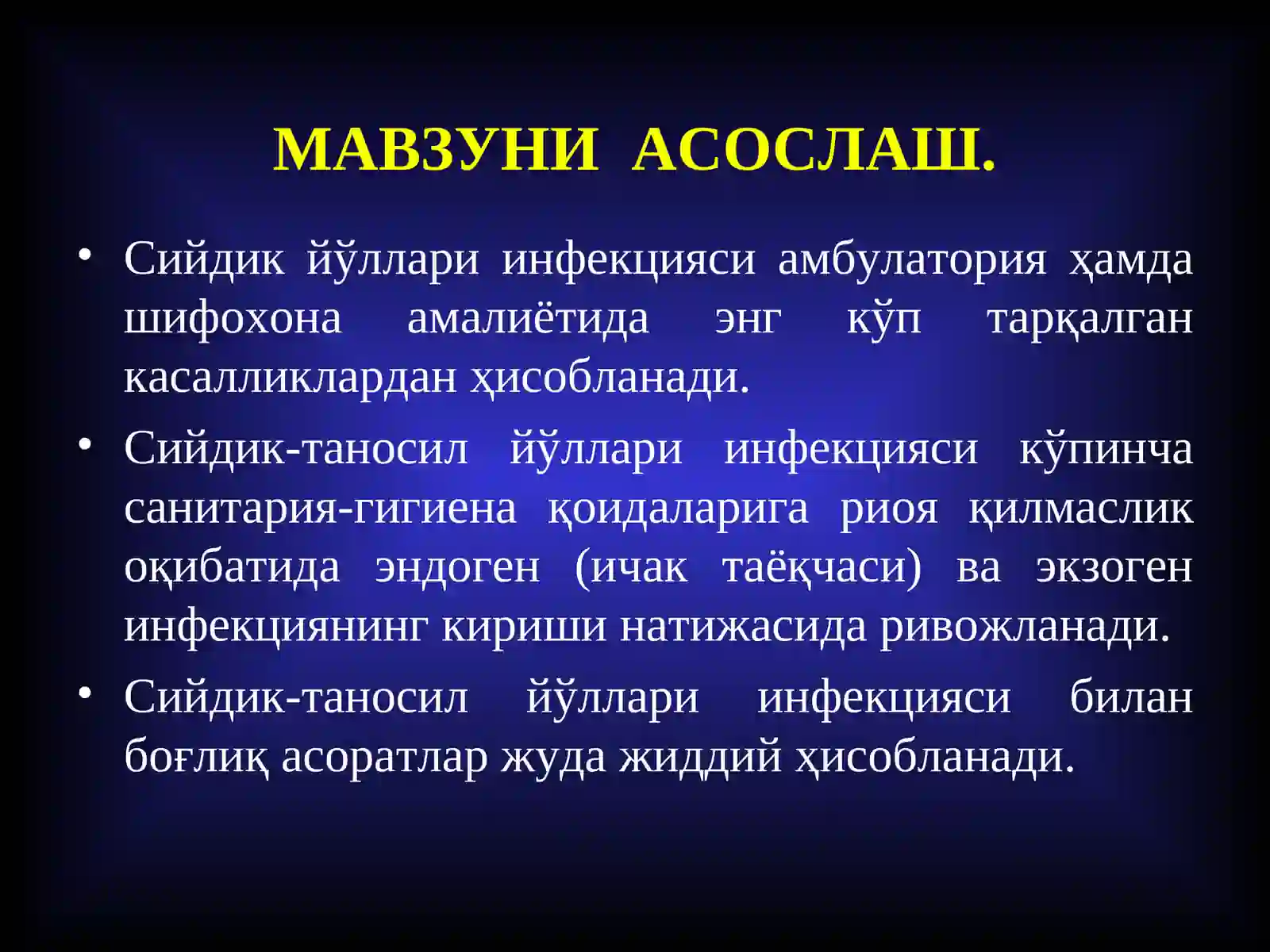 МАВЗУНИ АСОСЛАШ.

• Сийдик йўллари инфекцияси амбулатория ҳамда шифохона амалиётида энг кўп тарқалган касалликлардан ҳисобланади.

• Сийдик-таносил йўллари инфекцияси кўпинча санитария-гигиена қоидаларига риоя қилмаслик оқибатида эндоген (ичак таёқчаси) ва экзоген инфекциянинг кириши натижасида ривожланади.

• Сийдик-таносил йўллари инфекцияси билан боғлиқ асоратлар жуда жиддий ҳисобланади.